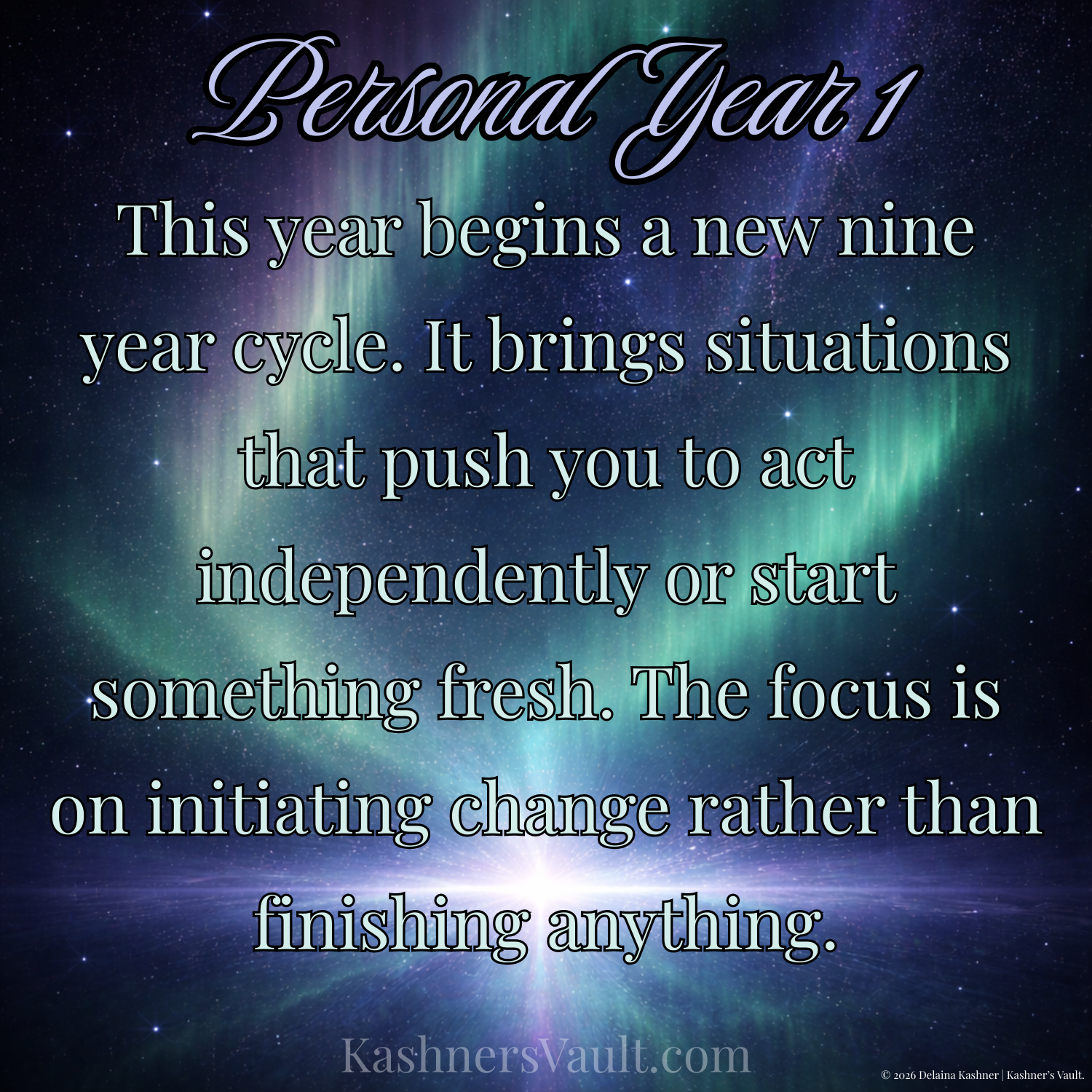 Personal Year 1

This year begins a new nine year cycle. It brings situations that push you to act independently or start something fresh. The focus is on initiating change rather than finishing anything.

KashnersVault.com

© 2026 Delaina Kashner | Kashner's Vault.